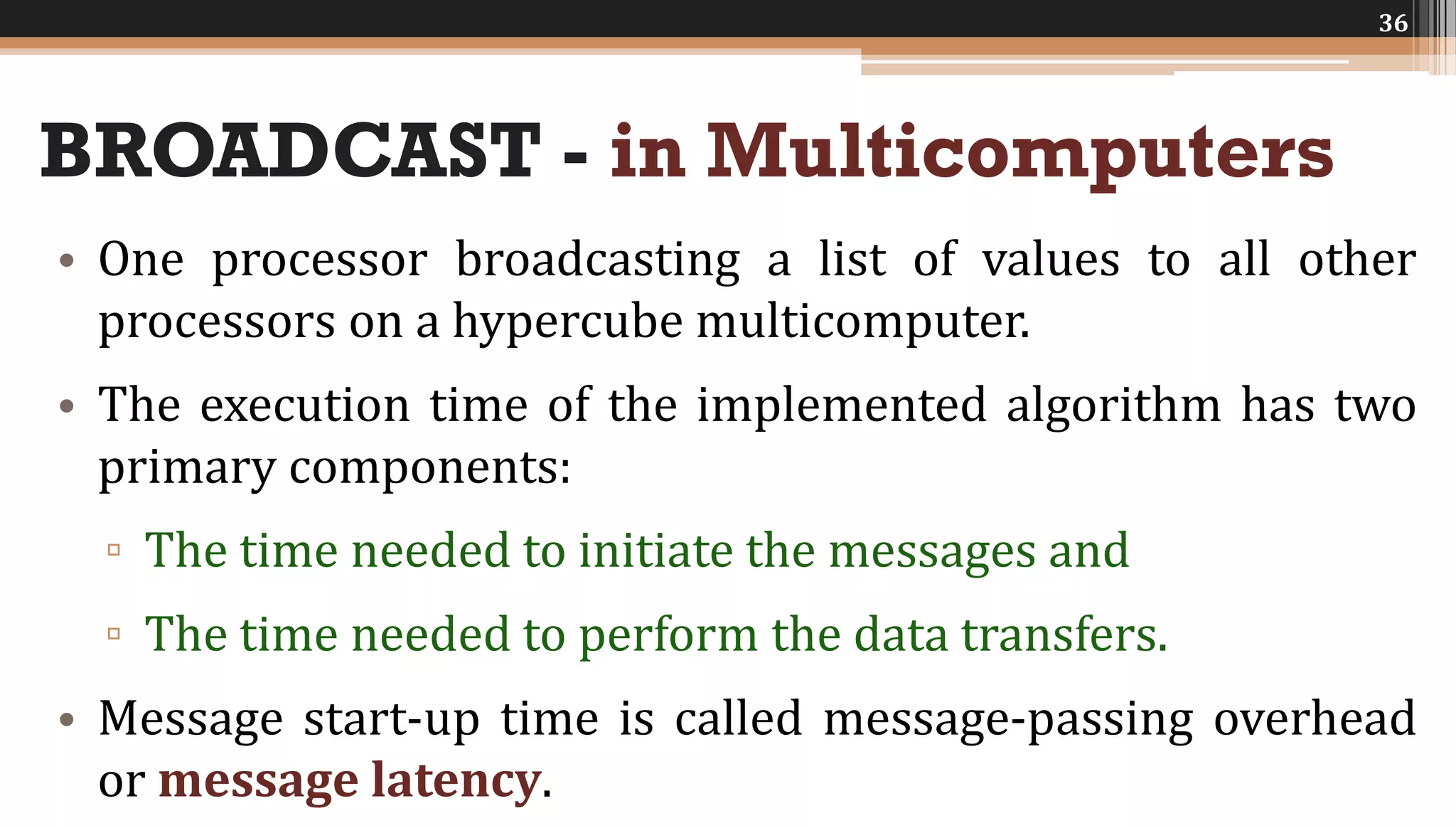 36

BROADCAST - in Multicomputers

• One processor broadcasting a list of values to all other processors on a hypercube multicomputer.

• The execution time of the implemented algorithm has two primary components:

▫ The time needed to initiate the messages and

▫ The time needed to perform the data transfers.

• Message start-up time is called message-passing overhead or message latency.